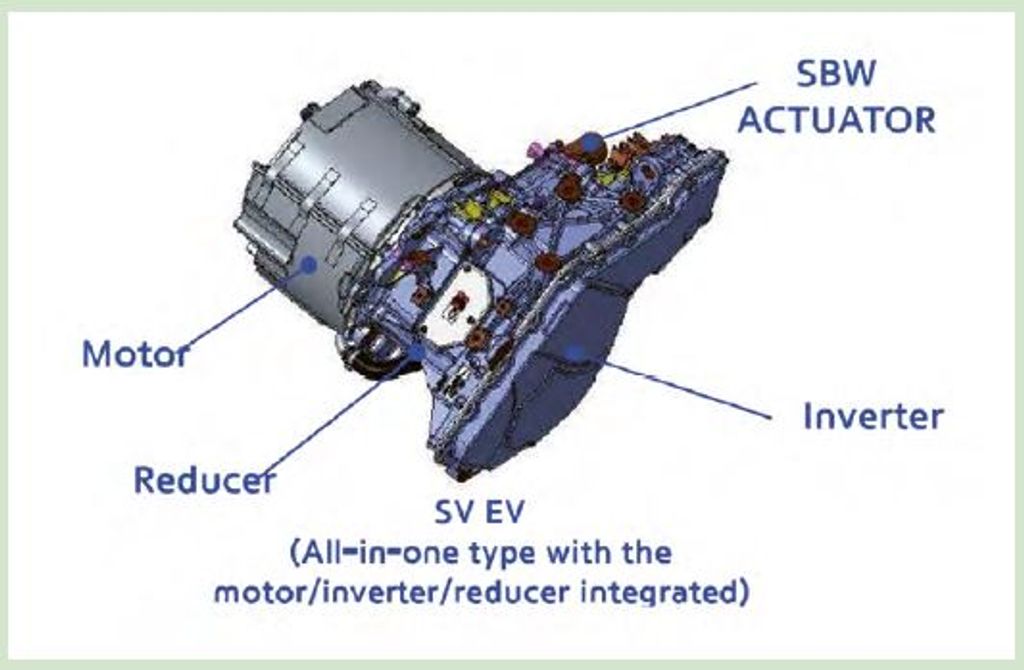 SBW ACTUATOR

Motor

Inverter

Reducer

SV EV
(All-in-one type with the motor/inverter/reducer integrated)